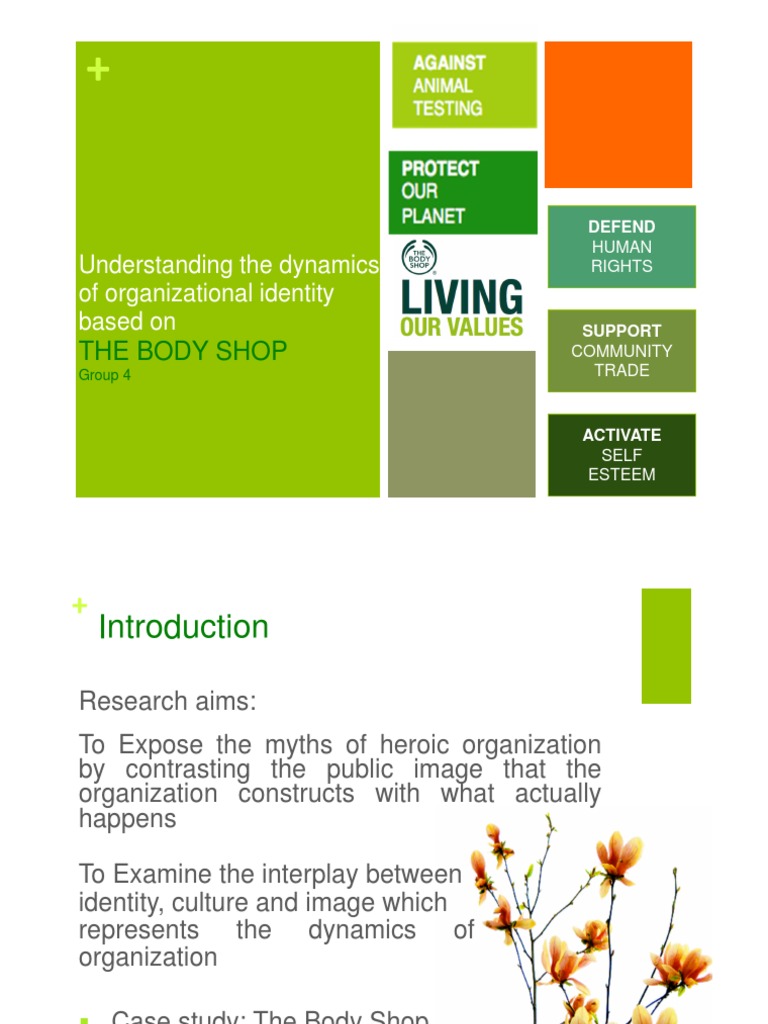 +

Understanding the dynamics of organizational identity based on
THE BODY SHOP
Group 4

AGAINST ANIMAL TESTING

PROTECT OUR PLANET

THE BODY SHOP
LIVING
OUR VALUES

DEFEND HUMAN RIGHTS

SUPPORT COMMUNITY TRADE

ACTIVATE SELF ESTEEM

+
Introduction

Research aims:

To Expose the myths of heroic organization by contrasting the public image that the organization constructs with what actually happens

To Examine the interplay between identity, culture and image which represents the dynamics of organization

Case study: The Body Shop